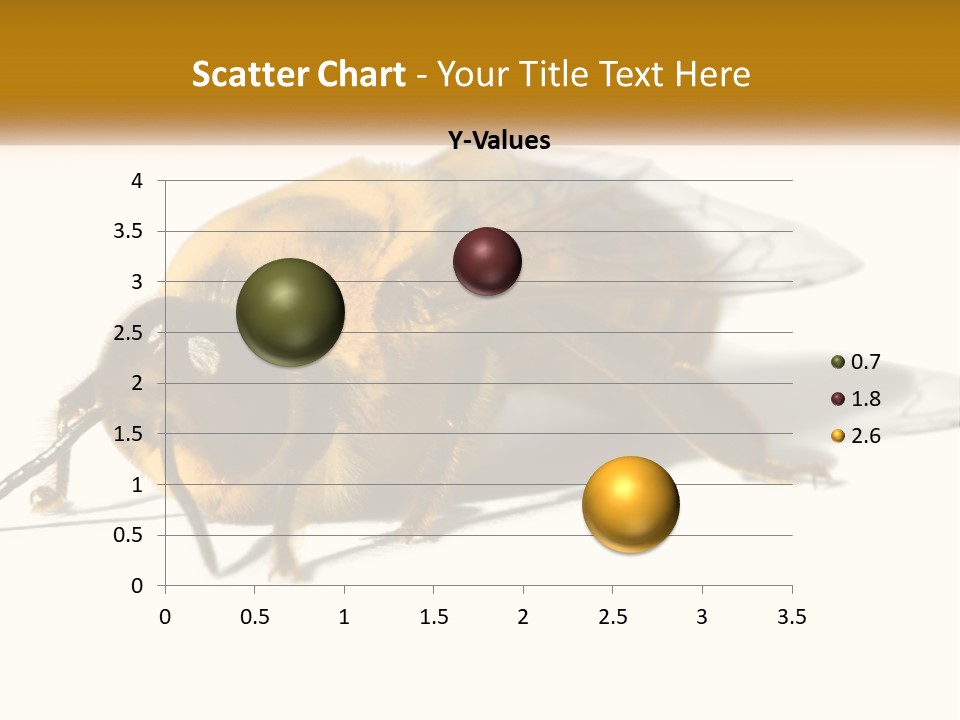 Scatter Chart - Your Title Text Here

Y-Values

4
3.5
3
2.5
2
1.5
1
0.5
0

0 0.5 1 1.5 2 2.5 3 3.5

0.7
1.8
2.6